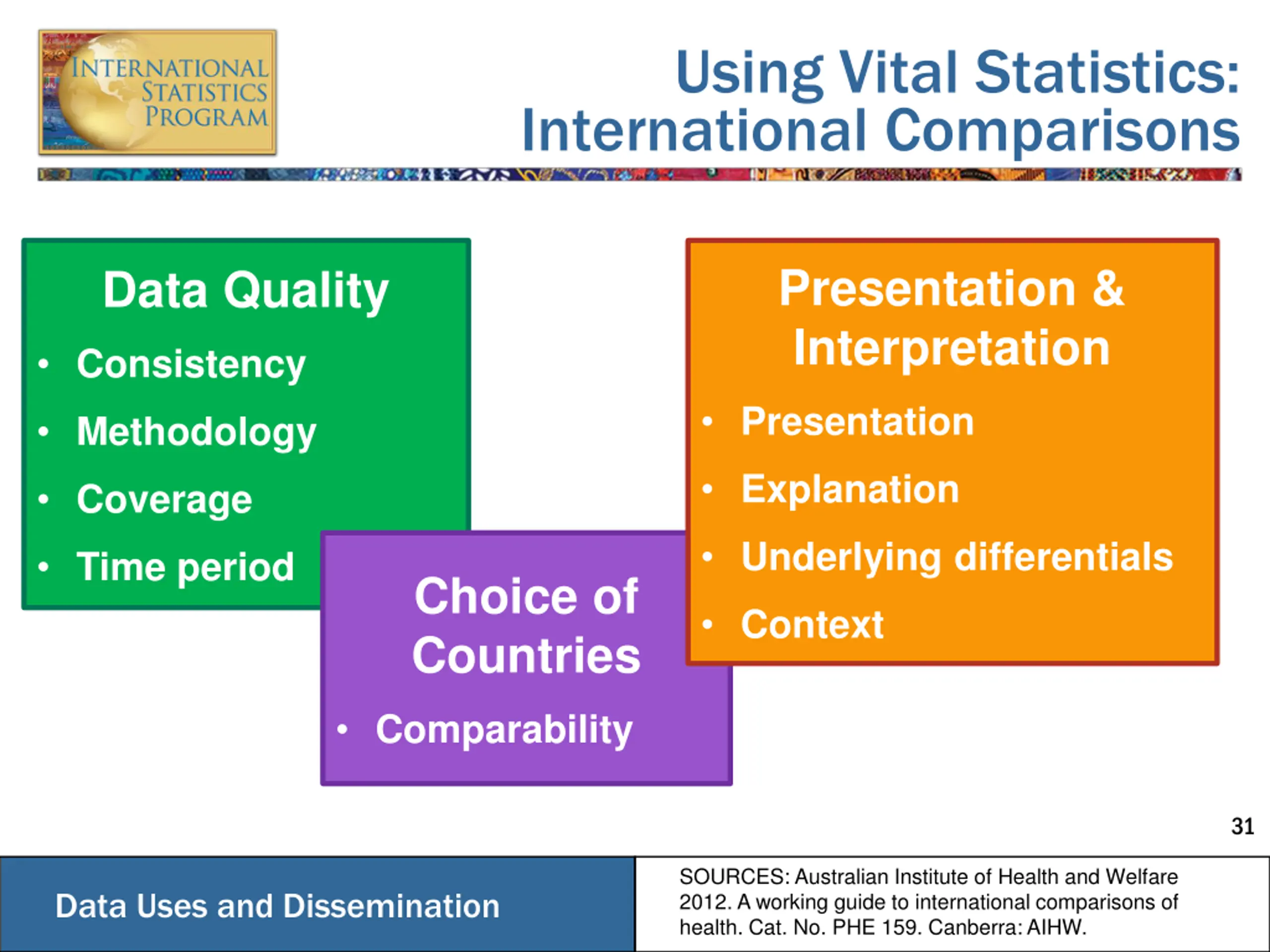 INTERNATIONAL STATISTICS PROGRAM

Using Vital Statistics: International Comparisons

Data Quality
• Consistency
• Methodology
• Coverage
• Time period

Choice of Countries
• Comparability

Presentation & Interpretation
• Presentation
• Explanation
• Underlying differentials
• Context

31

Data Uses and Dissemination

SOURCES: Australian Institute of Health and Welfare 2012. A working guide to international comparisons of health. Cat. No. PHE 159. Canberra: AIHW.